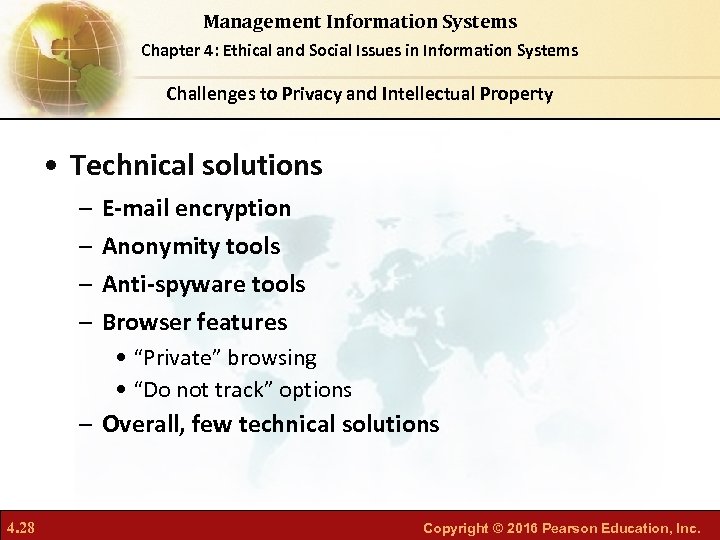 Management Information Systems
Chapter 4: Ethical and Social Issues in Information Systems

Challenges to Privacy and Intellectual Property

• Technical solutions
– E-mail encryption
– Anonymity tools
– Anti-spyware tools
– Browser features
• “Private” browsing
• “Do not track” options
– Overall, few technical solutions

4.28

Copyright © 2016 Pearson Education, Inc.